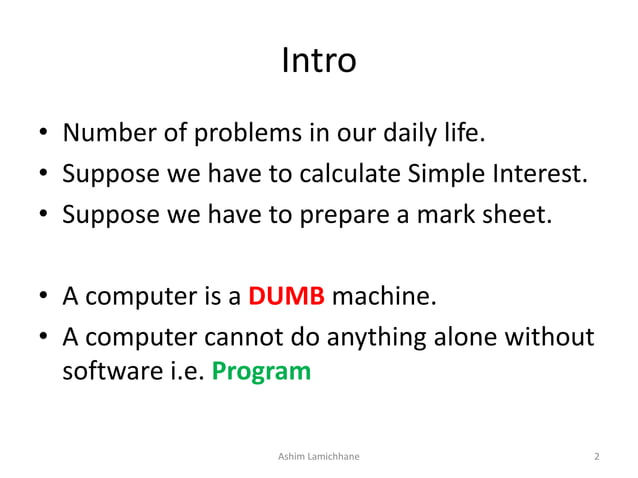 Intro

• Number of problems in our daily life.
• Suppose we have to calculate Simple Interest.
• Suppose we have to prepare a mark sheet.

• A computer is a DUMB machine.
• A computer cannot do anything alone without software i.e. Program

Ashim Lamichhane

2